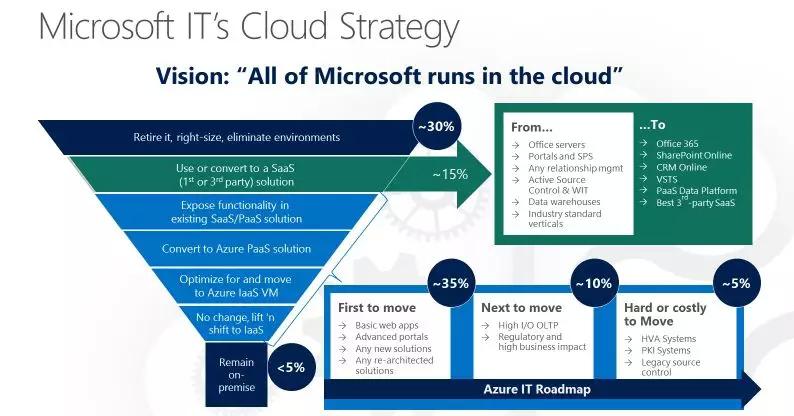 Microsoft IT's Cloud Strategy

Vision: "All of Microsoft runs in the cloud"

Retire it, right-size, eliminate environments

~30%

Use or convert to a SaaS ($1^{st}$ or $3^{rd}$ party) solution

~15%

Expose functionality in existing SaaS/PaaS solution

Convert to Azure PaaS solution

Optimize for and move to Azure IaaS VM

No change, lift 'n shift to IaaS

Remain on-premise

<5%

From...
→ Office servers
→ Portals and SPS
→ Any relationship mgmt
→ Active Source Control & WIT
→ Data warehouses
→ Industry standard verticals

...To
→ Office 365
→ SharePoint Online
→ CRM Online
→ VSTS
→ PaaS Data Platform
→ Best $3^{rd}$-party SaaS

~35%

First to move
→ Basic web apps
→ Advanced portals
→ Any new solutions
→ Any re-architected solutions

~10%

Next to move
→ High I/O OLTP
→ Regulatory and high business impact

~5%

Hard or costly to Move
→ HVA Systems
→ PKI Systems
→ Legacy source control

Azure IT Roadmap